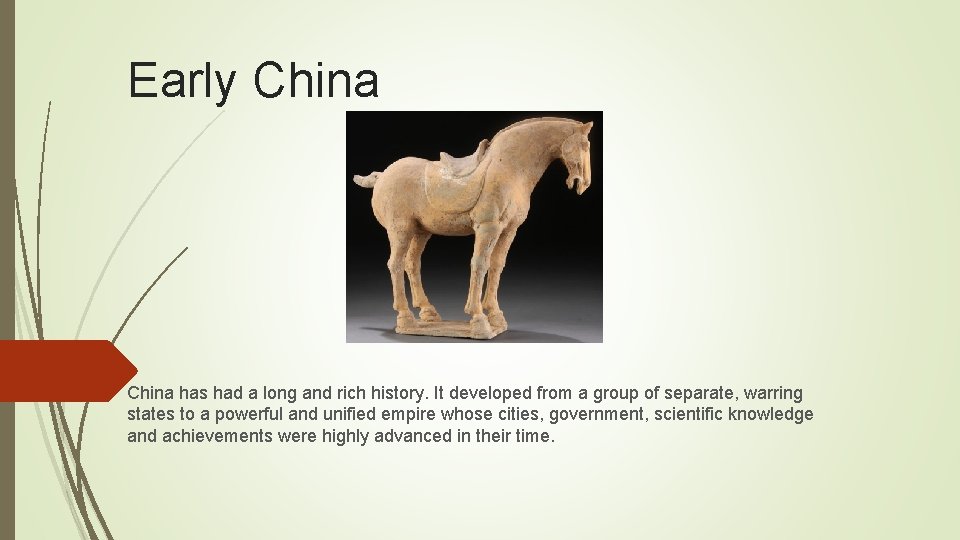 Early China

China has had a long and rich history. It developed from a group of separate, warring states to a powerful and unified empire whose cities, government, scientific knowledge and achievements were highly advanced in their time.